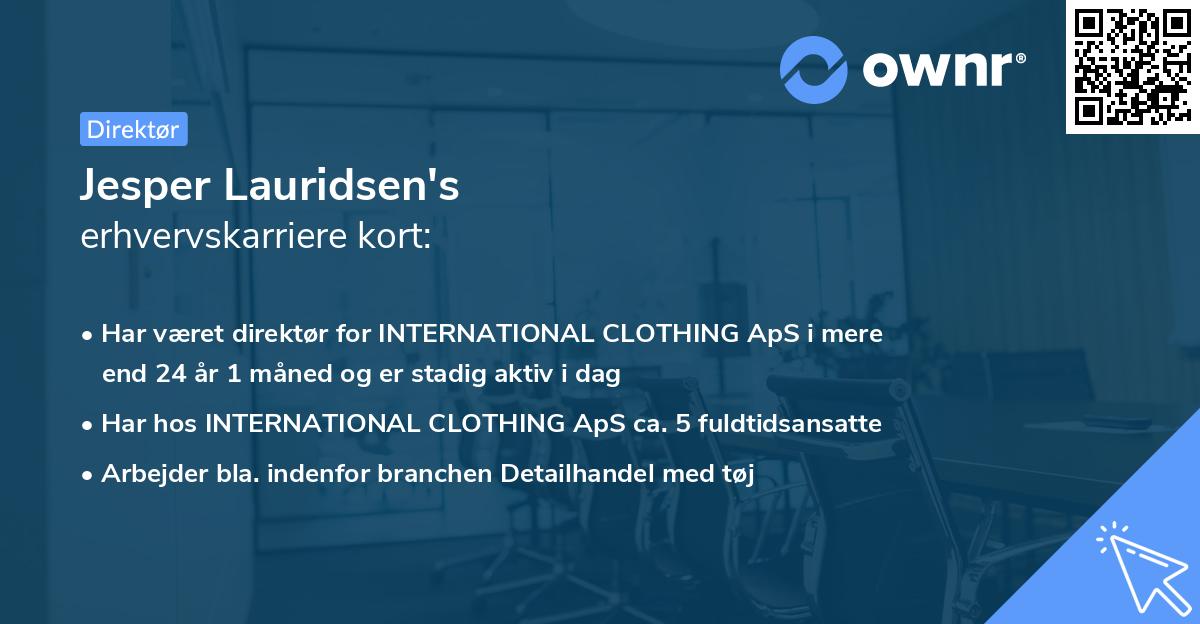 ownr®

Direktør

Jesper Lauridsen's
erhvervskarriere kort:

• Har været direktør for INTERNATIONAL CLOTHING ApS i mere end 24 år 1 måned og er stadig aktiv i dag

• Har hos INTERNATIONAL CLOTHING ApS ca. 5 fuldtidsansatte

• Arbejder bla. indenfor branchen Detailhandel med tøj